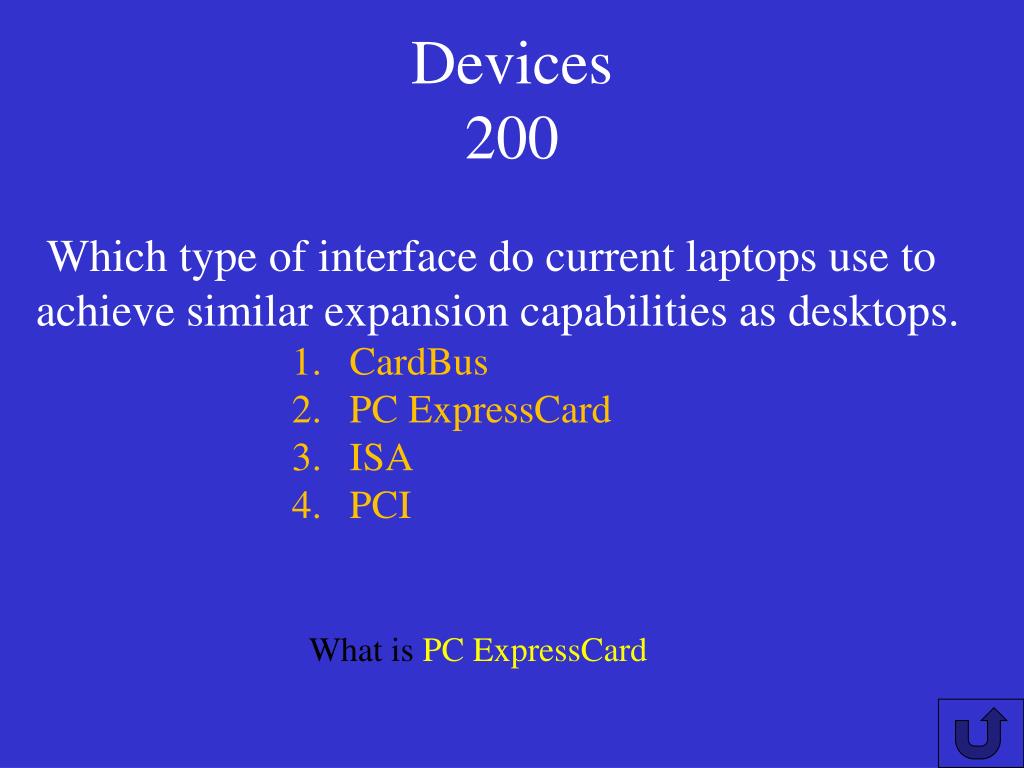 Devices
200

Which type of interface do current laptops use to achieve similar expansion capabilities as desktops.

1. CardBus
2. PC ExpressCard
3. ISA
4. PCI

What is PC ExpressCard